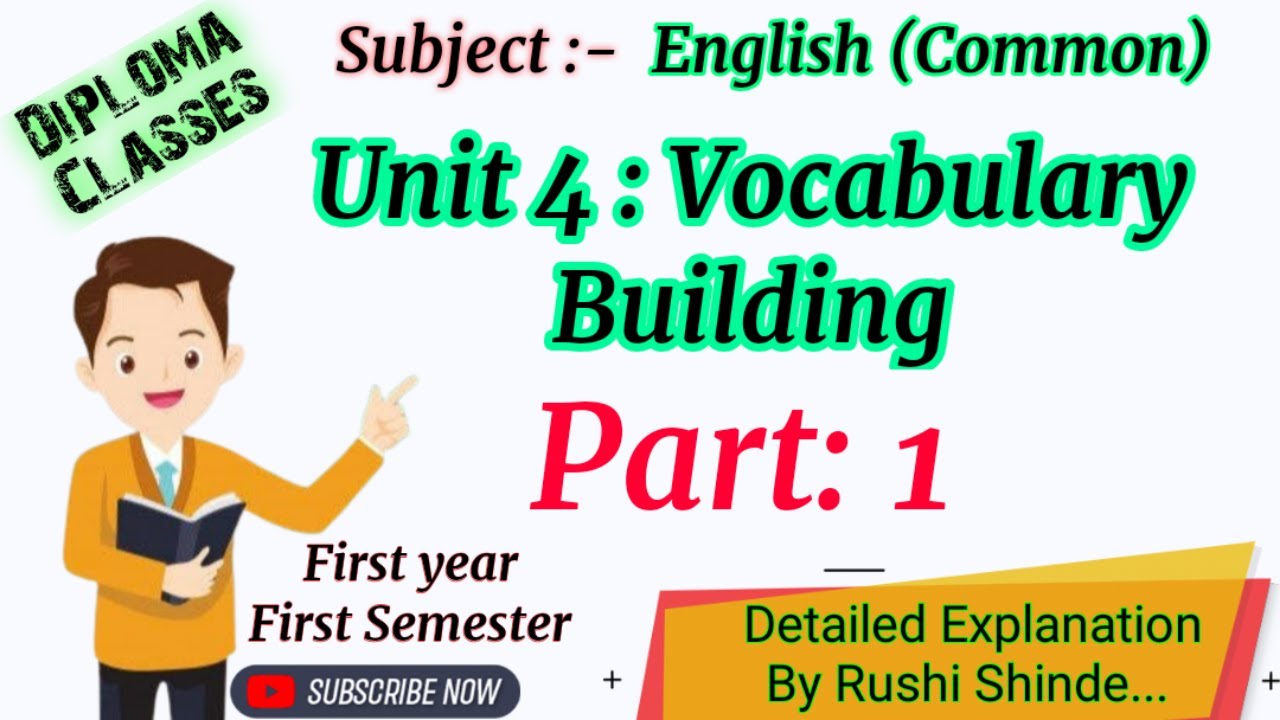 DIPLOMA CLASSES

Subject :- English (Common)

Unit 4 : Vocabulary Building

Part: 1

First year
First Semester

SUBSCRIBE NOW

Detailed Explanation
By Rushi Shinde...